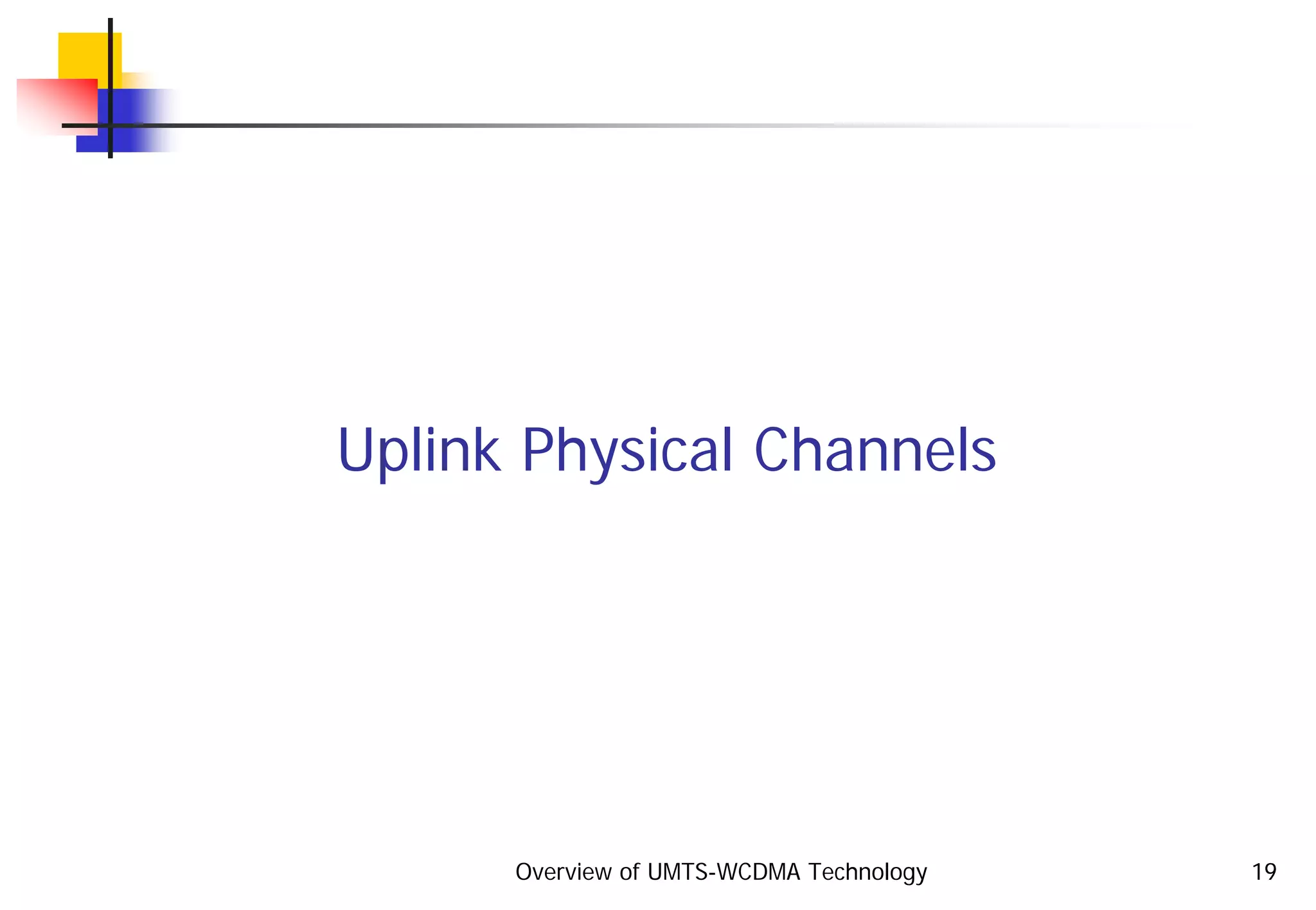 Uplink Physical Channels

Overview of UMTS-WCDMA Technology

19